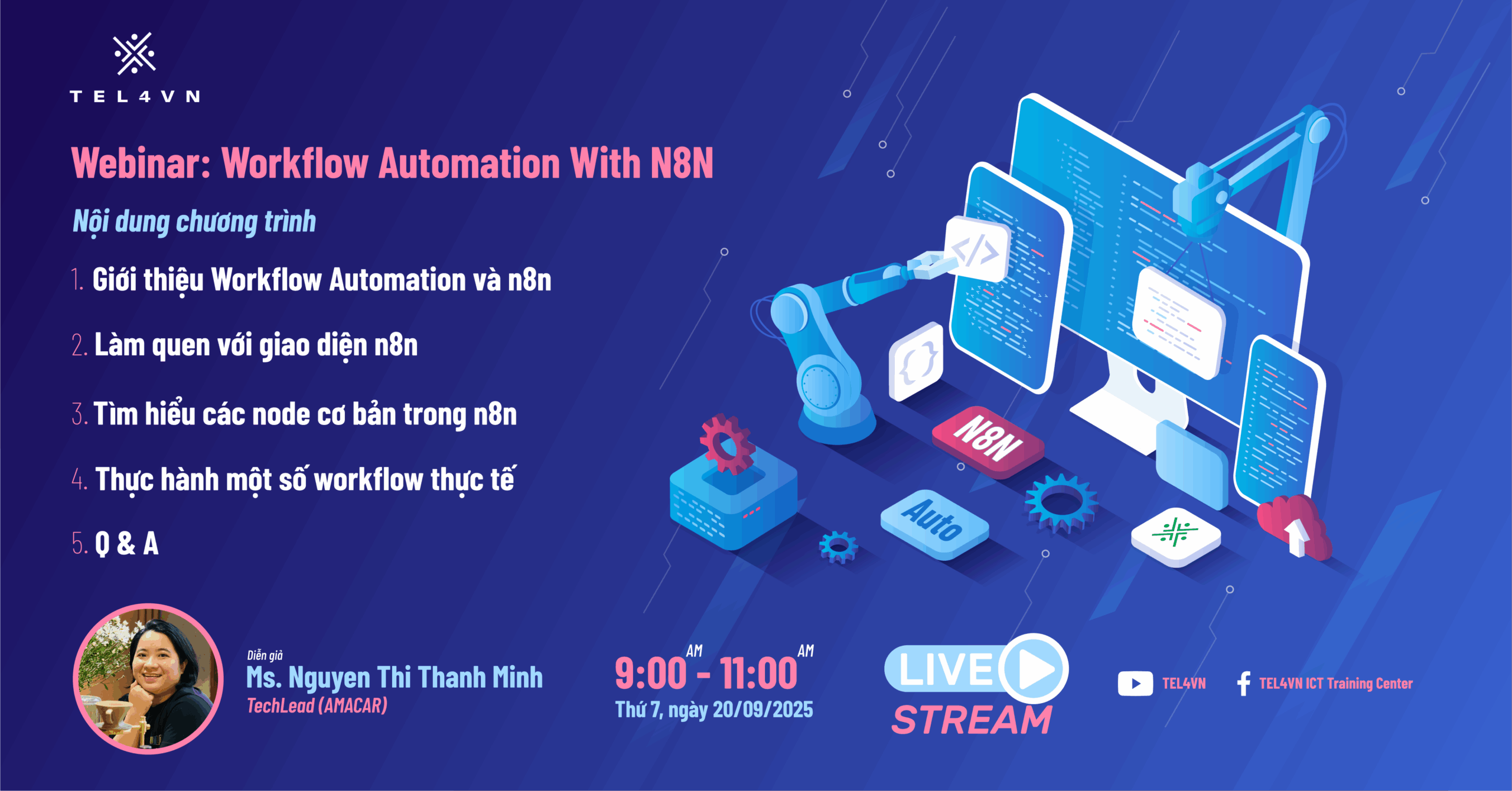 TEL4VN

Webinar: Workflow Automation With N8N

Nội dung chương trình

1. Giới thiệu Workflow Automation và n8n

2. Làm quen với giao diện n8n

3. Tìm hiểu các node cơ bản trong n8n

4. Thực hành một số workflow thực tế

5. Q & A

</>

{}

N8N

Auto

Diễn giả
Ms. Nguyen Thi Thanh Minh
TechLead (AMACAR)

9:00 AM - 11:00 AM
Thứ 7, ngày 20/09/2025

LIVE STREAM

TEL4VN

TEL4VN ICT Training Center